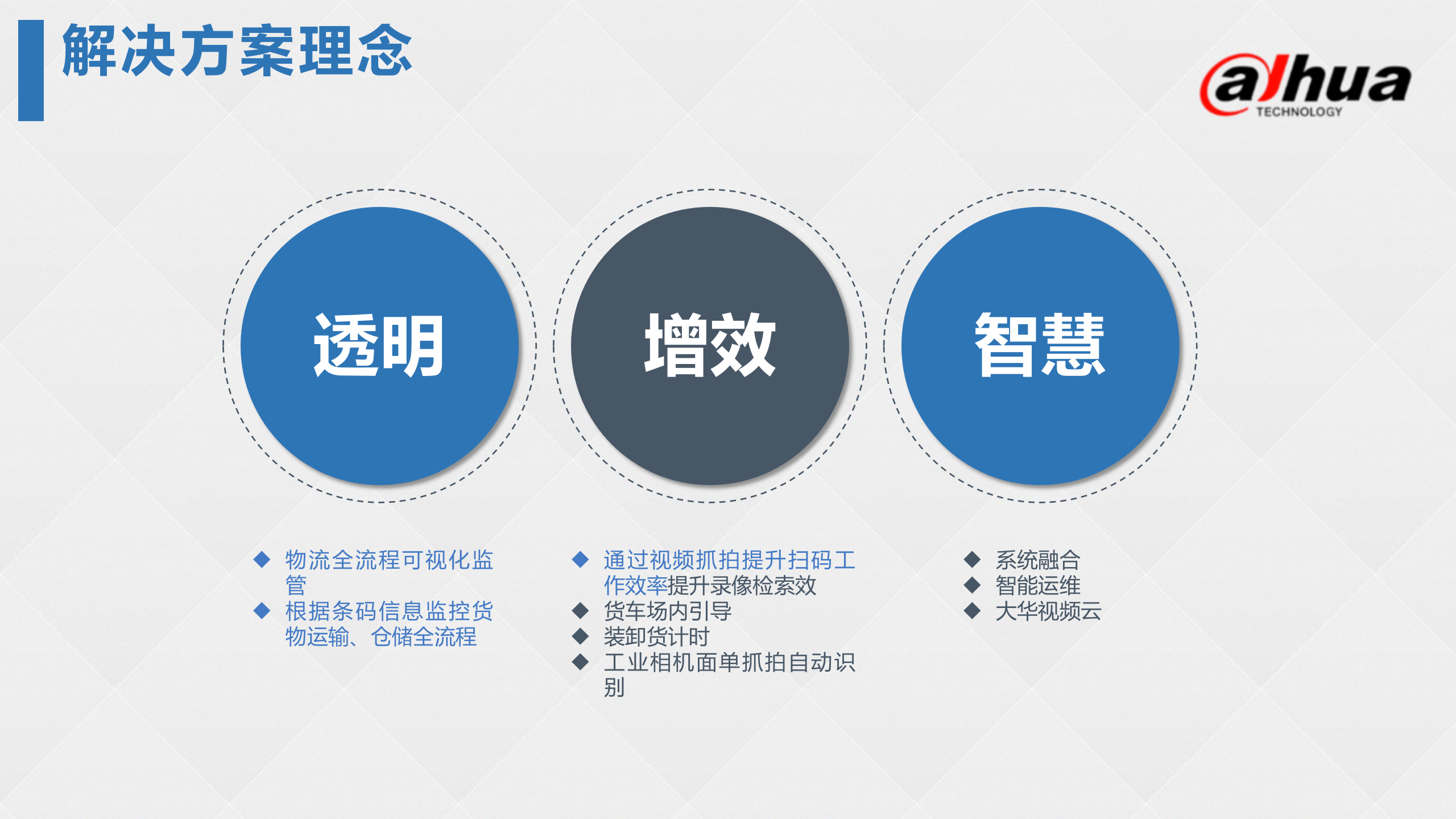 解决方案理念

alhua
TECHNOLOGY

透明

增效

智慧

◆ 物流全流程可视化监管
◆ 根据条码信息监控货物运输、仓储全流程

◆ 通过视频抓拍提升扫码工作效率提升录像检索效
◆ 货车场内引导
◆ 装卸货计时
◆ 工业相机面单抓拍自动识别

◆ 系统融合
◆ 智能运维
◆ 大华视频云